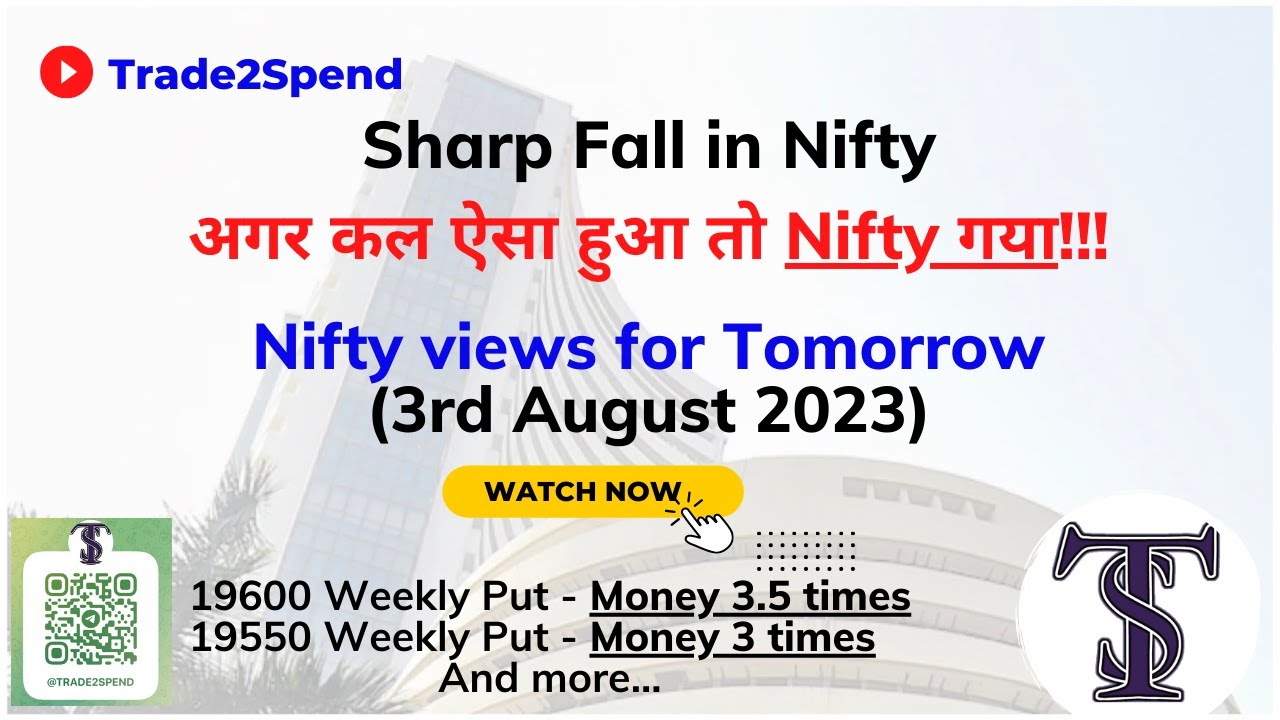 Trade2Spend

Sharp Fall in Nifty

अगर कल ऐसा हुआ तो Nifty गया!!!

Nifty views for Tomorrow
(3rd August 2023)

WATCH NOW

TS

@TRADE2SPEND

19600 Weekly Put - Money 3.5 times
19550 Weekly Put - Money 3 times
And more...

TS